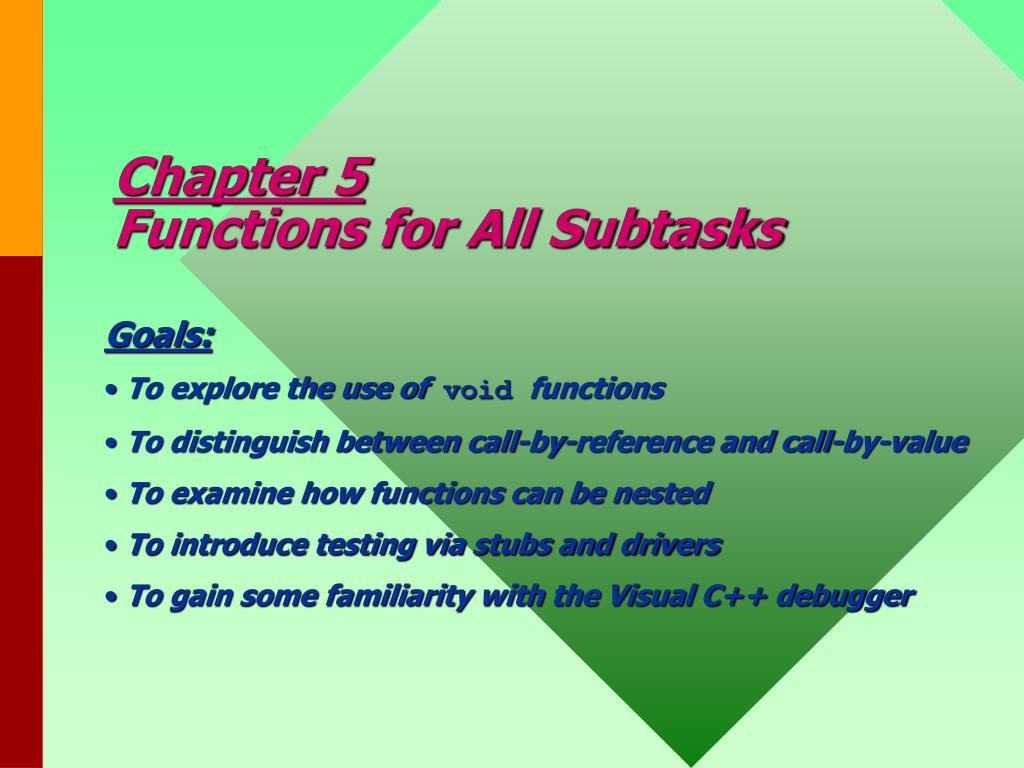 Chapter 5
Functions for All Subtasks

Goals:

• To explore the use of void functions

• To distinguish between call-by-reference and call-by-value

• To examine how functions can be nested

• To introduce testing via stubs and drivers

• To gain some familiarity with the Visual C++ debugger